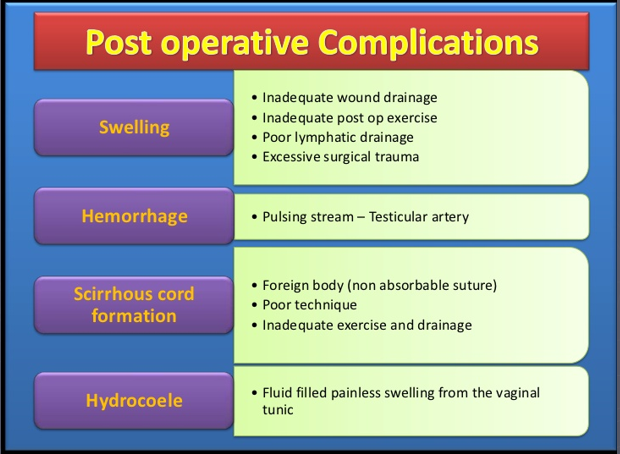 Post operative Complications

Swelling

• Inadequate wound drainage
• Inadequate post op exercise
• Poor lymphatic drainage
• Excessive surgical trauma

Hemorrhage

• Pulsing stream – Testicular artery

Scirrhous cord formation

• Foreign body (non absorbable suture)
• Poor technique
• Inadequate exercise and drainage

Hydrocoele

• Fluid filled painless swelling from the vaginal tunic